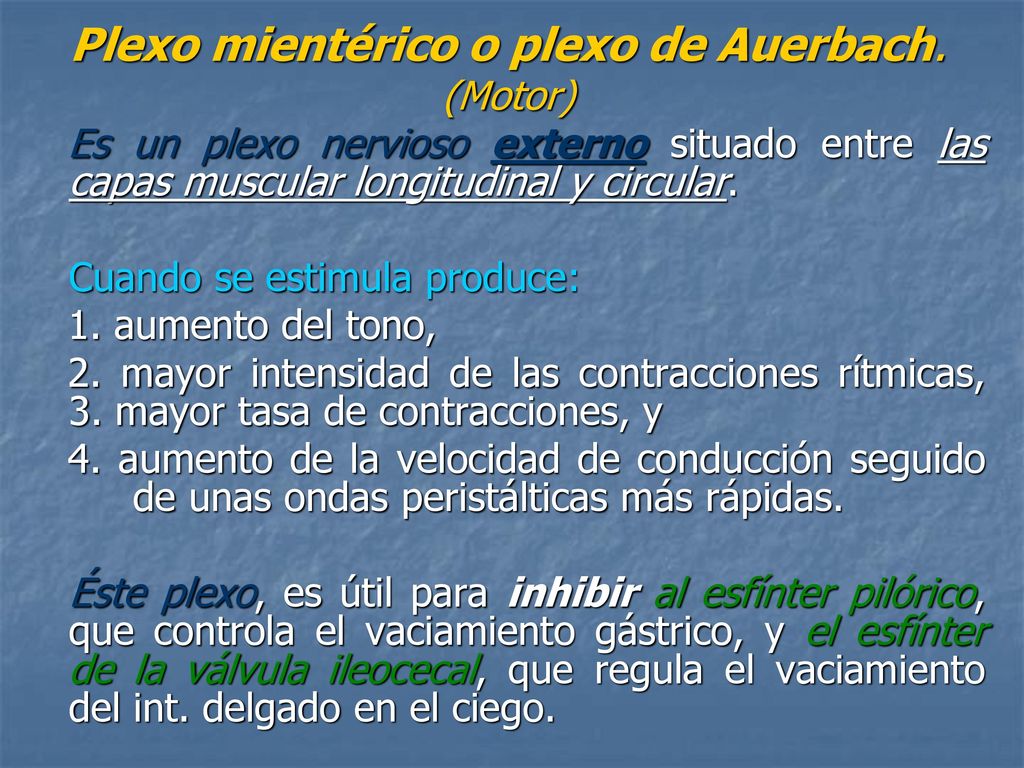 Plexo mientérico o plexo de Auerbach. (Motor)

Es un plexo nervioso externo situado entre las capas muscular longitudinal y circular.

Cuando se estimula produce:
1. aumento del tono,
2. mayor intensidad de las contracciones rítmicas,
3. mayor tasa de contracciones, y
4. aumento de la velocidad de conducción seguido de unas ondas peristálticas más rápidas.

Éste plexo, es útil para inhibir al esfínter pilórico, que controla el vaciamiento gástrico, y el esfínter de la válvula ileocecal, que regula el vaciamiento del int. delgado en el ciego.